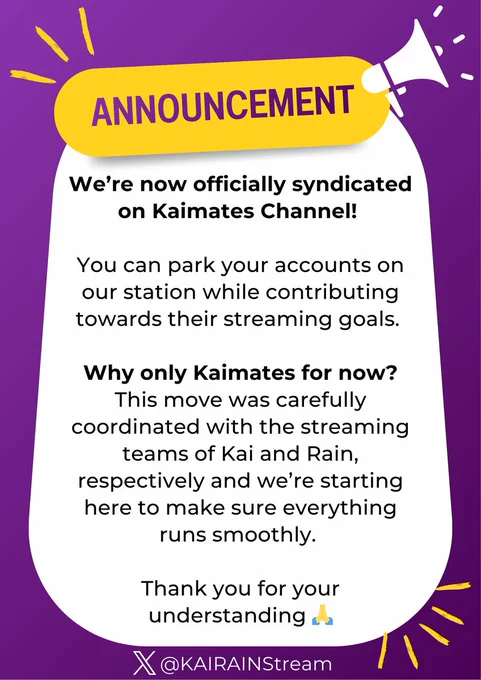 ANNOUNCEMENT

We're now officially syndicated on Kaimates Channel!

You can park your accounts on our station while contributing towards their streaming goals.

Why only Kaimates for now?
This move was carefully coordinated with the streaming teams of Kai and Rain, respectively and we're starting here to make sure everything runs smoothly.

Thank you for your understanding 🙏

@KAIRAINStream